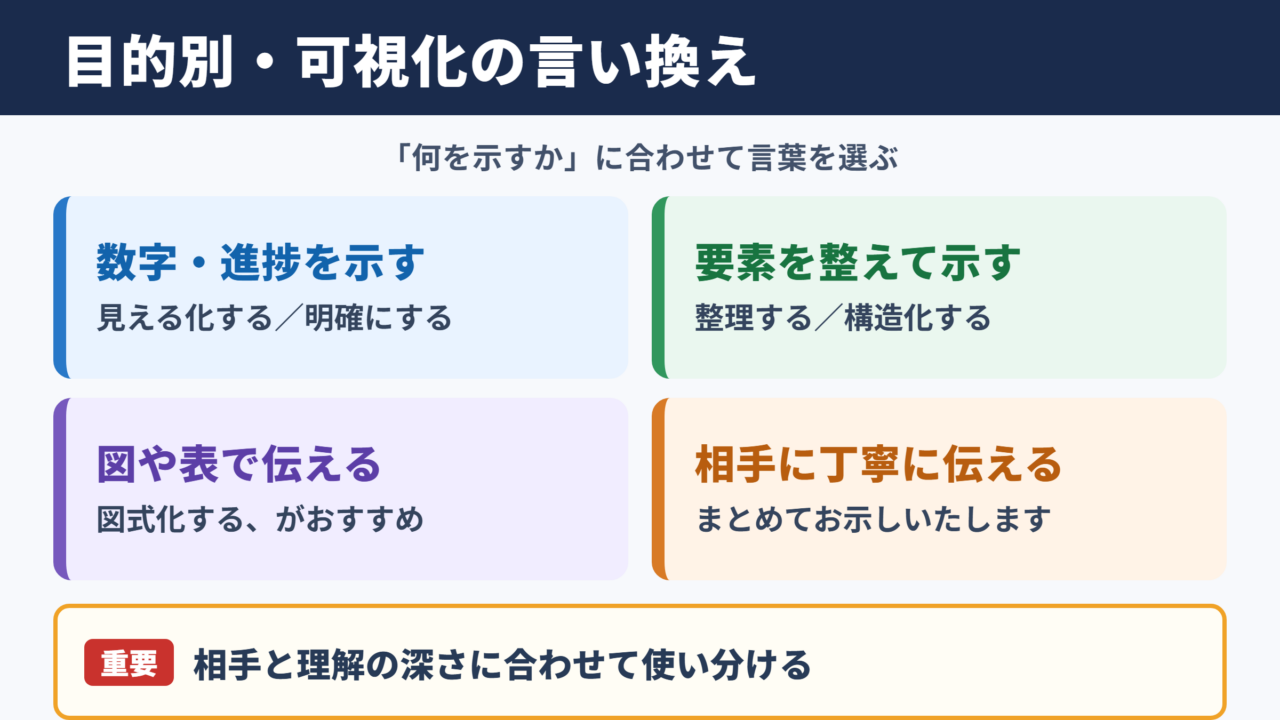 目的別・可視化の言い換え

「何を示すか」に合わせて言葉を選ぶ

数字・進捗を示す
見える化する／明確にする

要素を整えて示す
整理する／構造化する

図や表で伝える
図式化する、がおすすめ

相手に丁寧に伝える
まとめてお示しいたします

重要 相手と理解の深さに合わせて使い分ける